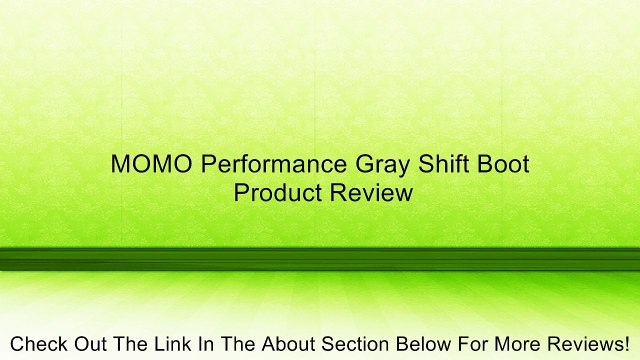 MOMO Performance Gray Shift Boot
Product Review

Check Out The Link In The About Section Below For More Reviews!